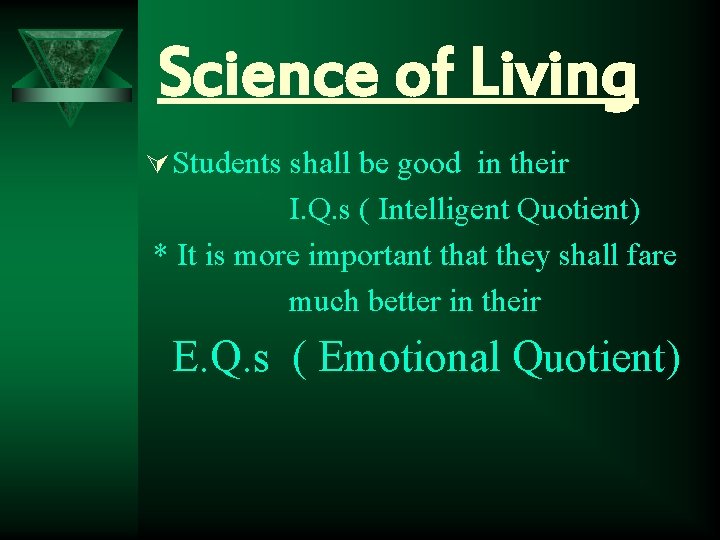 Science of Living

Students shall be good in their I.Q.s ( Intelligent Quotient)

* It is more important that they shall fare much better in their

E.Q.s ( Emotional Quotient)